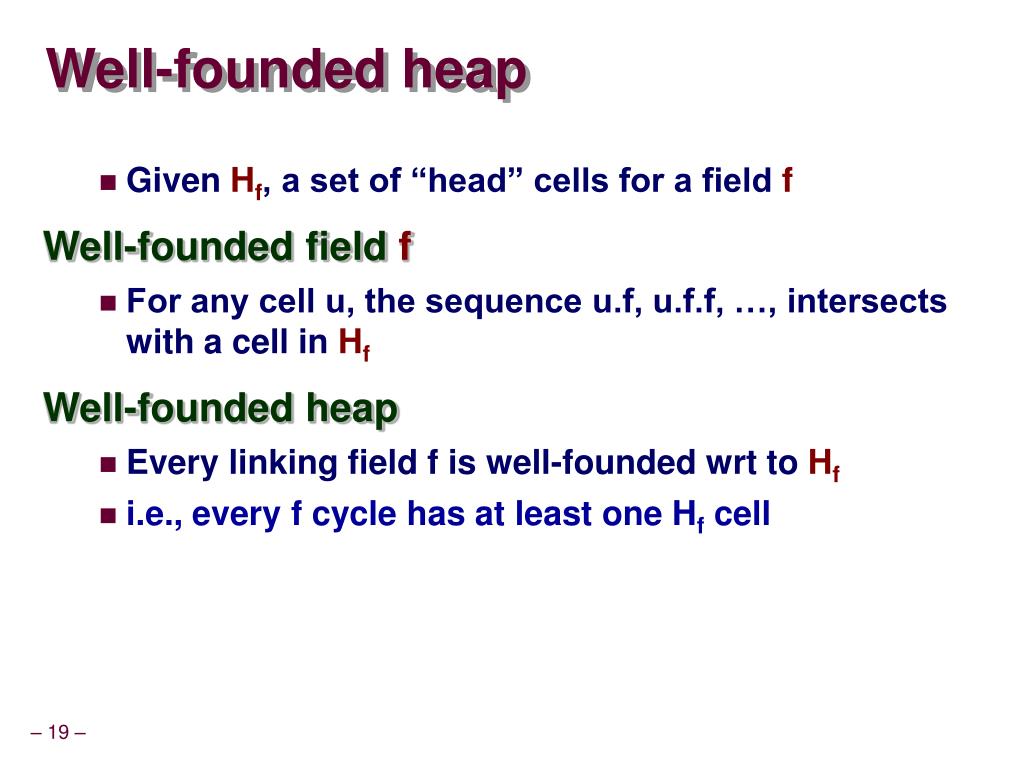 Well-founded heap

Given $H_f$, a set of “head” cells for a field f

Well-founded field f

For any cell u, the sequence u.f, u.f.f, …, intersects with a cell in $H_f$

Well-founded heap

Every linking field f is well-founded wrt to $H_f$

i.e., every f cycle has at least one $H_f$ cell

– 19 –